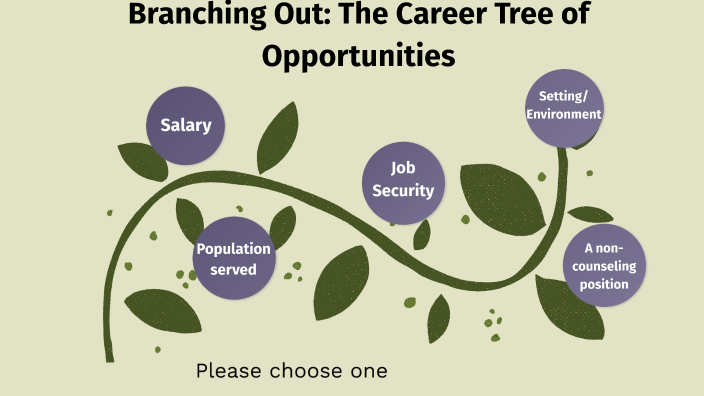 Branching Out: The Career Tree of Opportunities

Salary

Setting/ Environment

Job Security

Population served

A non-counseling position

Please choose one